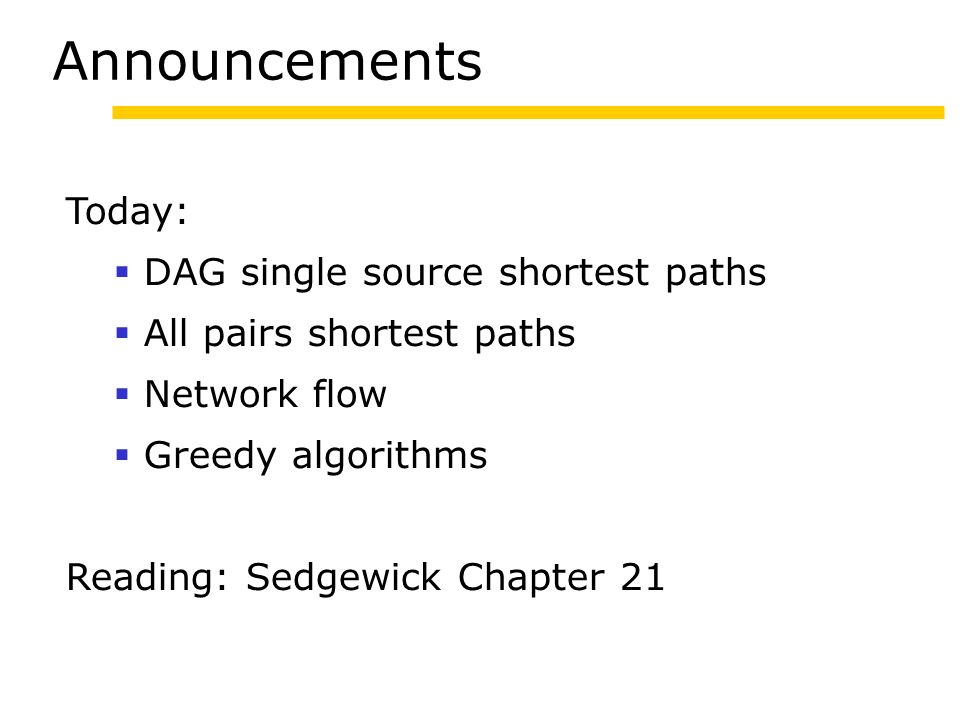 Announcements

Today:

- DAG single source shortest paths
- All pairs shortest paths
- Network flow
- Greedy algorithms

Reading: Sedgewick Chapter 21